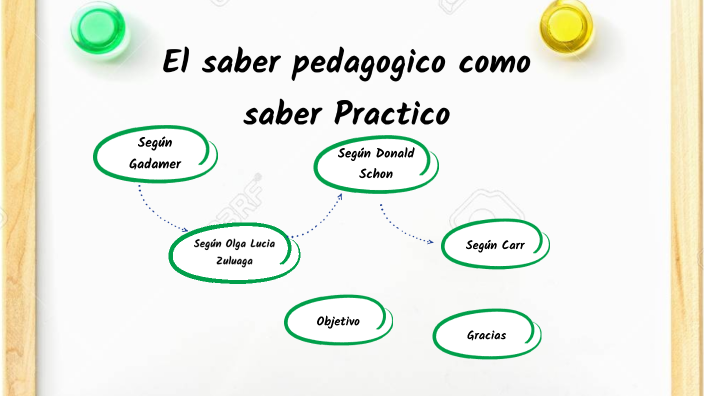 El saber pedagogico como saber Practico

Según Gadamer

Según Donald Schon

Según Olga Lucia Zuluaga

Según Carr

Objetivo

Gracias